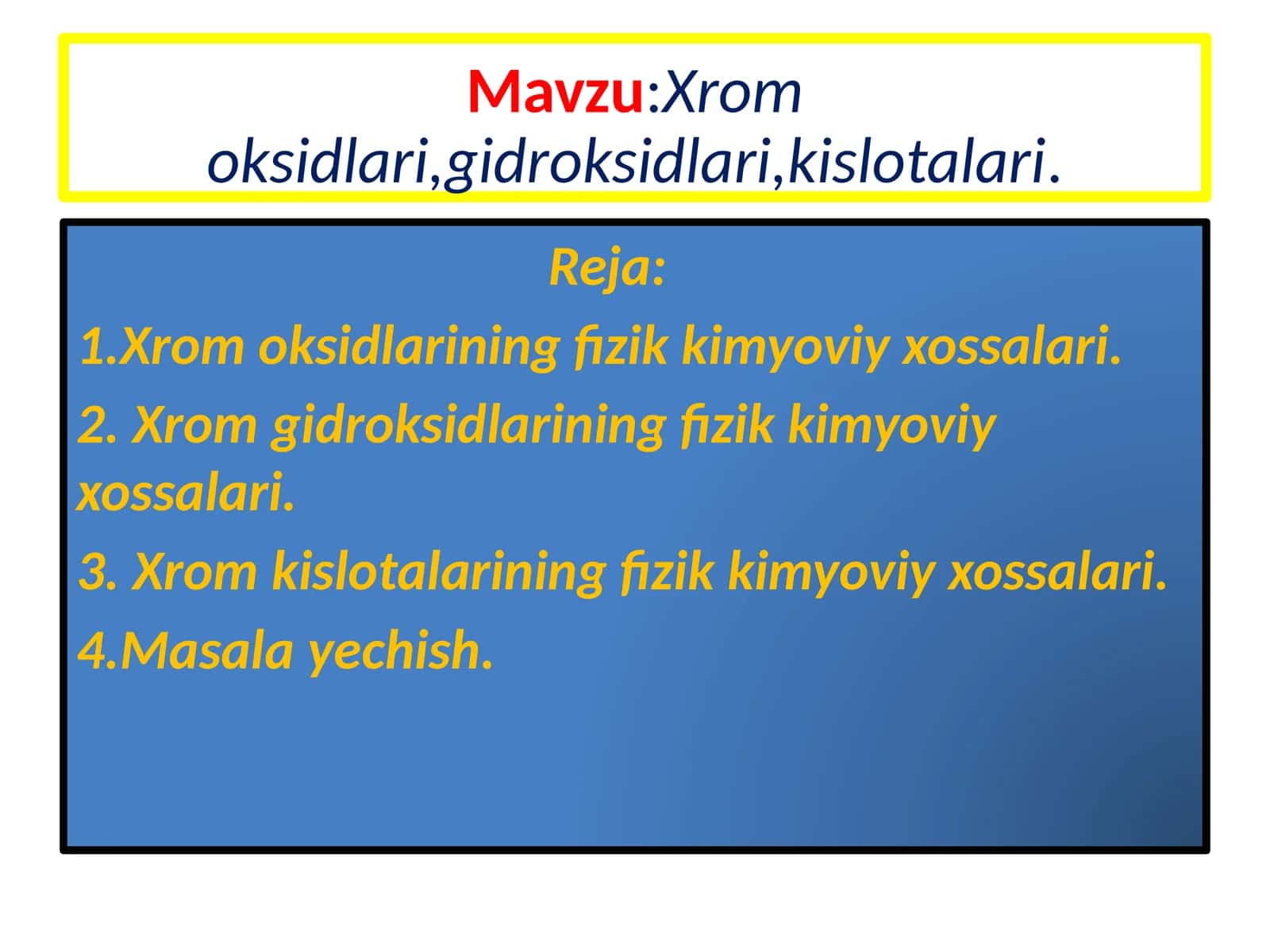 Mavzu:Xrom oksidlari,gidroksidlari,kislotalari.

Reja:

1.Xrom oksidlarining fizik kimyoviy xossalari.

2. Xrom gidroksidlarining fizik kimyoviy xossalari.

3. Xrom kislotalarining fizik kimyoviy xossalari.

4.Masala yechish.